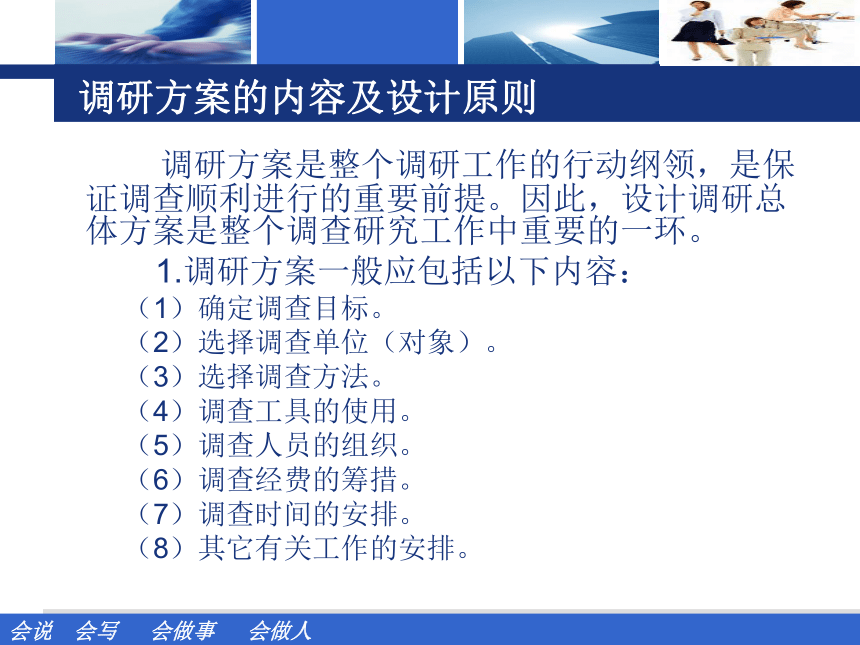 调研方案的内容及设计原则

调研方案是整个调研工作的行动纲领，是保证调查顺利进行的重要前提。因此，设计调研总体方案是整个调查研究工作中重要的一环。

1.调研方案一般应包括以下内容：

（1）确定调查目标。
（2）选择调查单位（对象）。
（3）选择调查方法。
（4）调查工具的使用。
（5）调查人员的组织。
（6）调查经费的筹措。
（7）调查时间的安排。
（8）其它有关工作的安排。

会说 会写 会做事 会做人